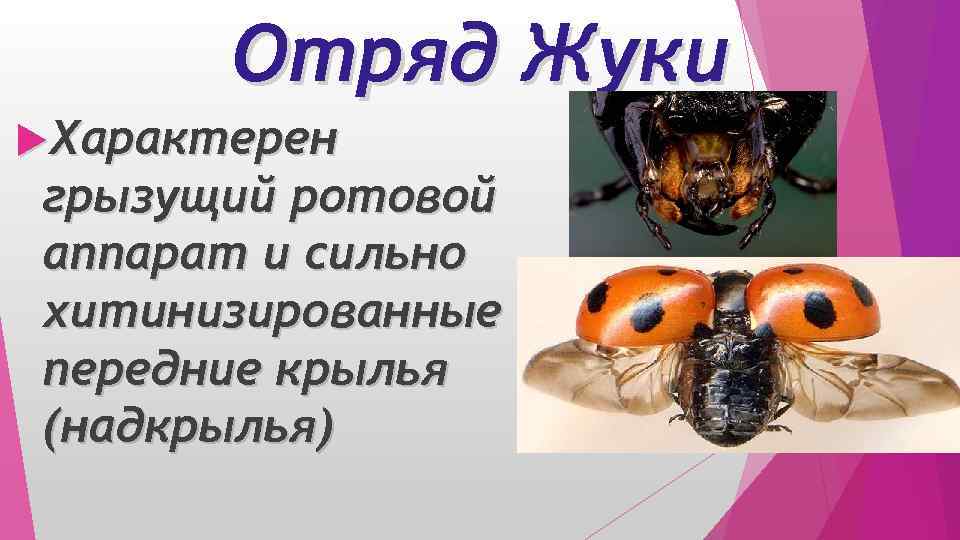 Отряд Жуки

Характерен грызущий ротовой аппарат и сильно хитинизированные передние крылья (надкрылья)